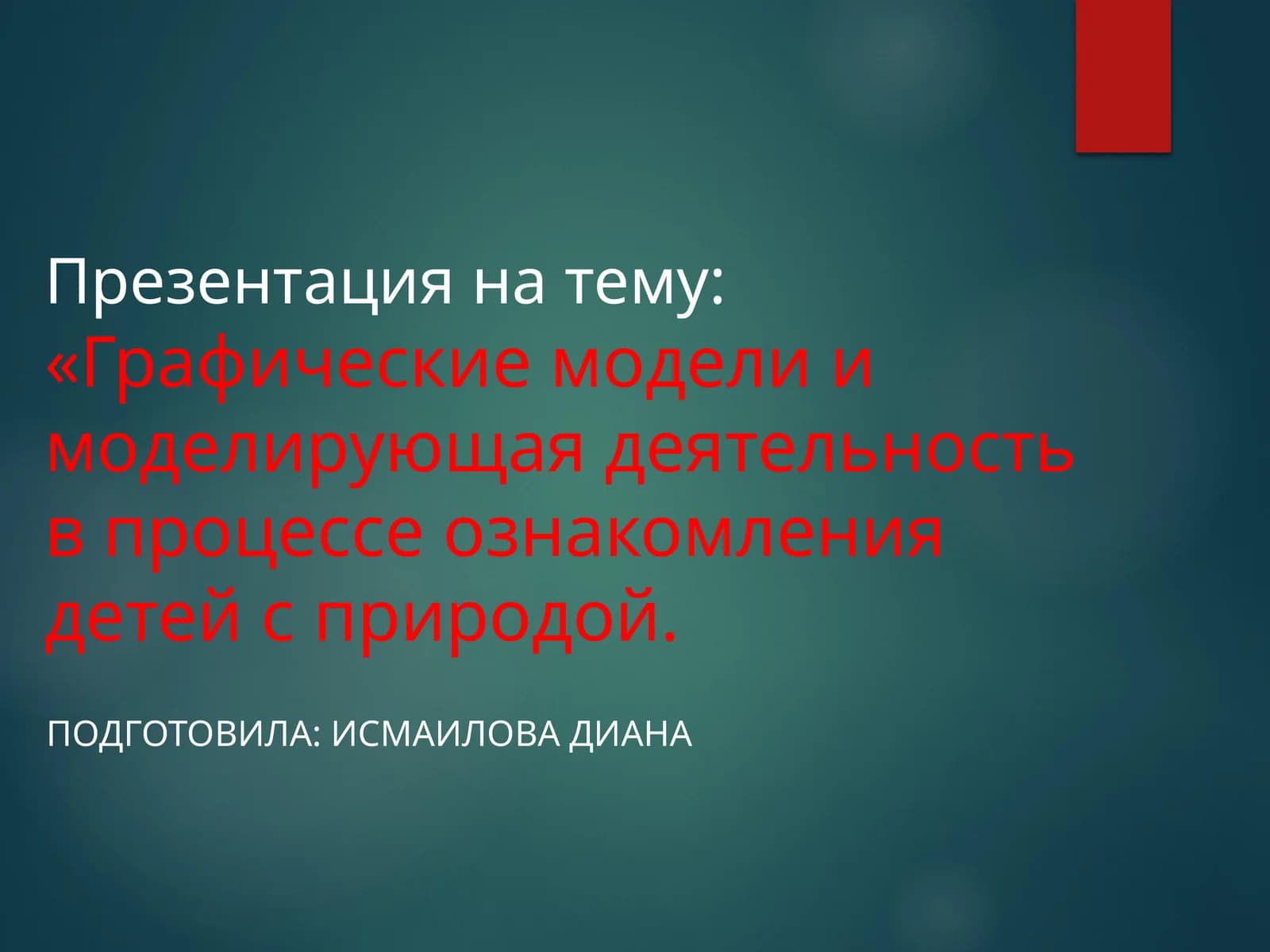 Презентация на тему: «Графические модели и моделирующая деятельность в процессе ознакомления детей с природой.

ПОДГОТОВИЛА: ИСМАИЛОВА ДИАНА